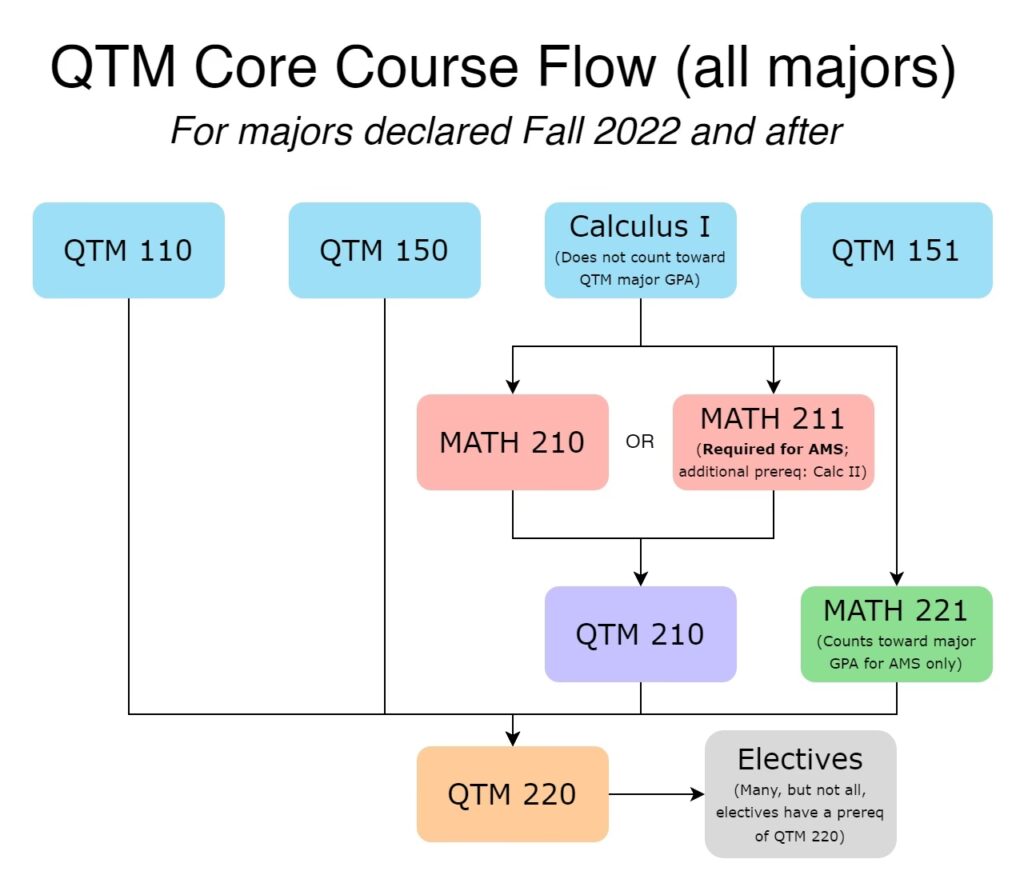 QTM Core Course Flow (all majors)

For majors declared Fall 2022 and after

QTM 110

QTM 150

Calculus I
(Does not count toward QTM major GPA)

QTM 151

MATH 210

OR

MATH 211
(Required for AMS; additional prereq: Calc II)

QTM 210

MATH 221
(Counts toward major GPA for AMS only)

QTM 220

Electives
(Many, but not all, electives have a prereq of QTM 220)